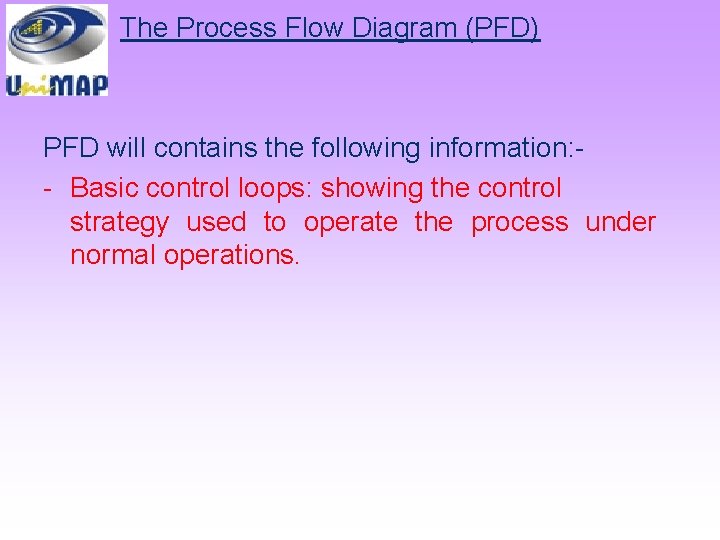 UniMAP

The Process Flow Diagram (PFD)

PFD will contains the following information:-

- Basic control loops: showing the control strategy used to operate the process under normal operations.